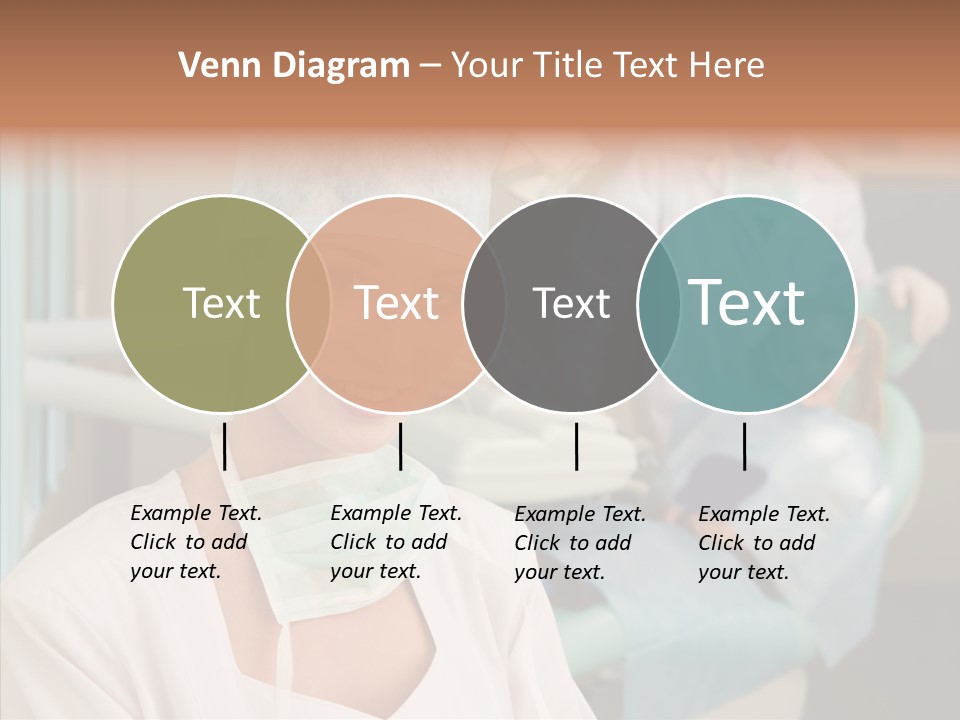 Venn Diagram – Your Title Text Here

Text

Text

Text

Text

Example Text. Click to add your text.

Example Text. Click to add your text.

Example Text. Click to add your text.

Example Text. Click to add your text.